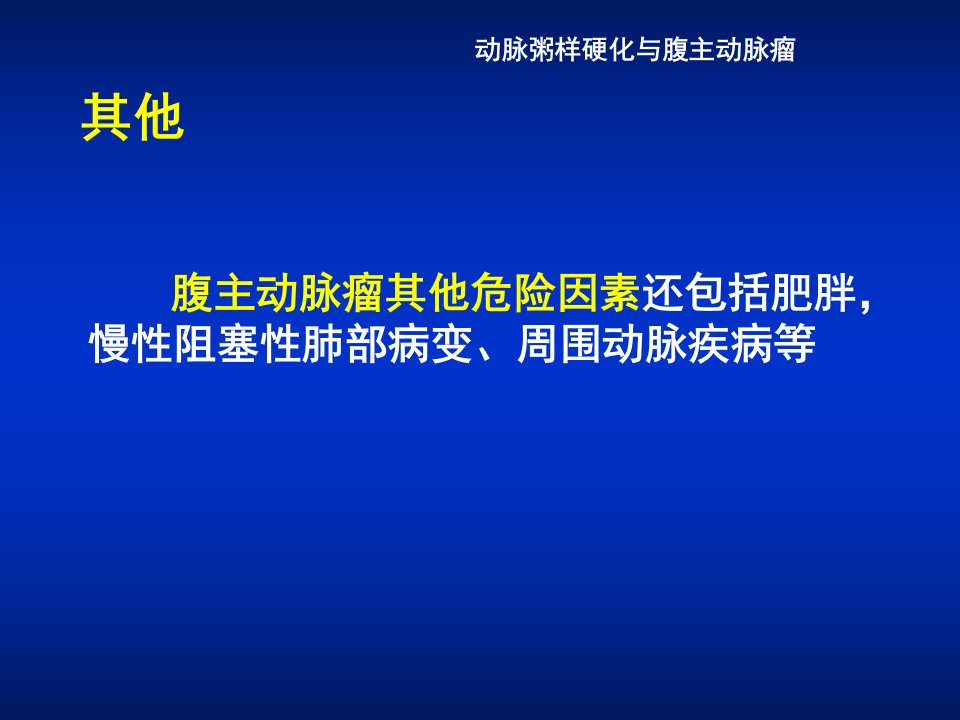 动脉粥样硬化与腹主动脉瘤

其他

腹主动脉瘤其他危险因素还包括肥胖，慢性阻塞性肺部病变、周围动脉疾病等